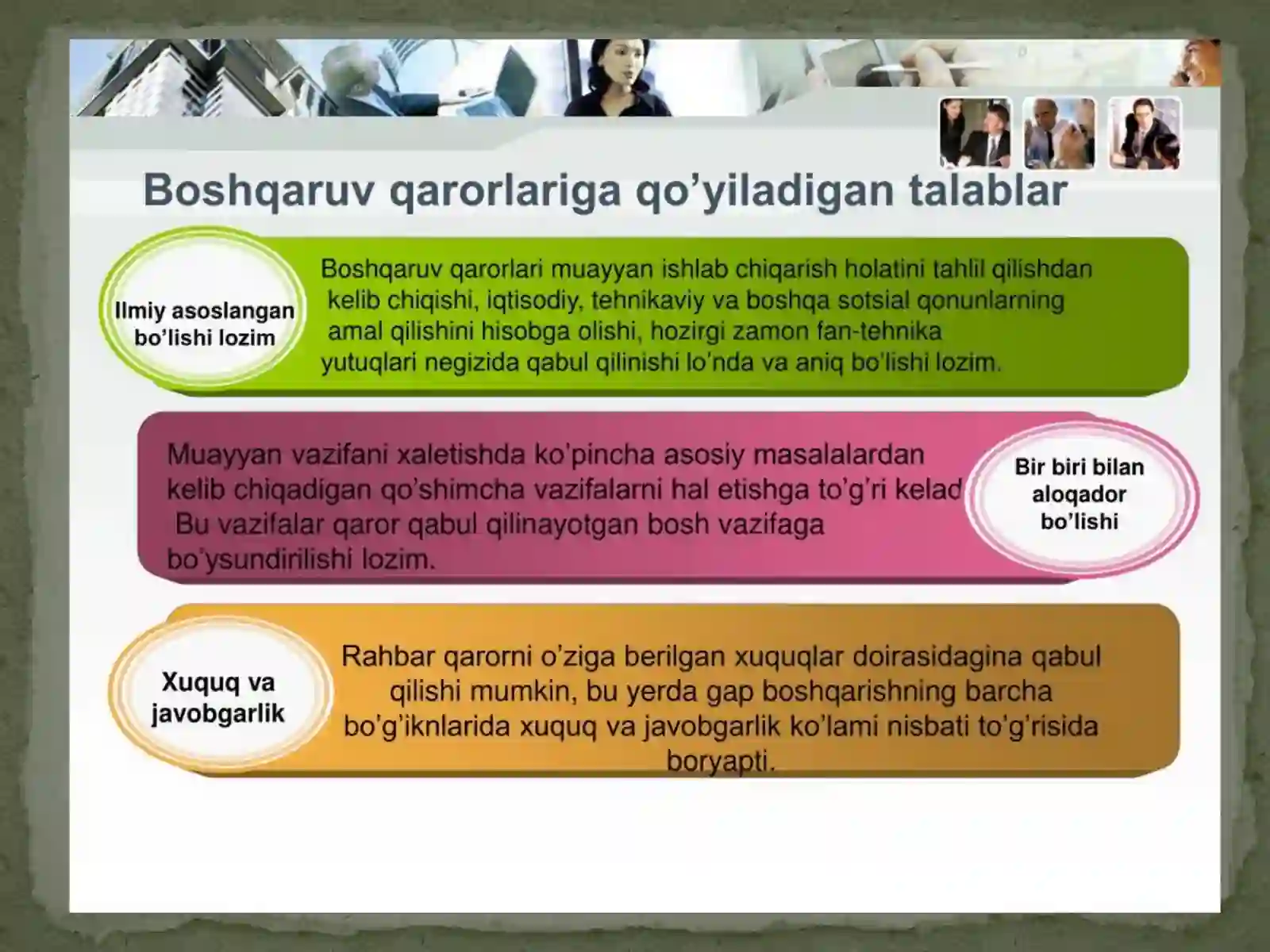 Boshqaruv qarorlariga qo'yiladigan talablar

Ilmiy asoslangan bo'lishi lozim

Boshqaruv qarorlari muayyan ishlab chiqarish holatini tahlil qilishdan kelib chiqishi, iqtisodiy, tehnikaviy va boshqa sotsial qonunlarning amal qilishini hisobga olishi, hozirgi zamon fan-tehnika yutuqlari negizida qabul qilinishi lo'nda va aniq bo'lishi lozim.

Muayyan vazifani xaletishda ko'pincha asosiy masalalardan kelib chiqadigan qo'shimcha vazifalarni hal etishga to'g'ri kelad Bu vazifalar qaror qabul qilinayotgan bosh vazifaga bo'ysundirilishi lozim.

Bir biri bilan aloqador bo'lishi

Xuquq va javobgarlik

Rahbar qarorni o'ziga berilgan xuquqlar doirasidagina qabul qilishi mumkin, bu yerda gap boshqarishning barcha bo'g'iknlarida xuquq va javobgarlik ko'lami nisbati to'g'risida boryapti.